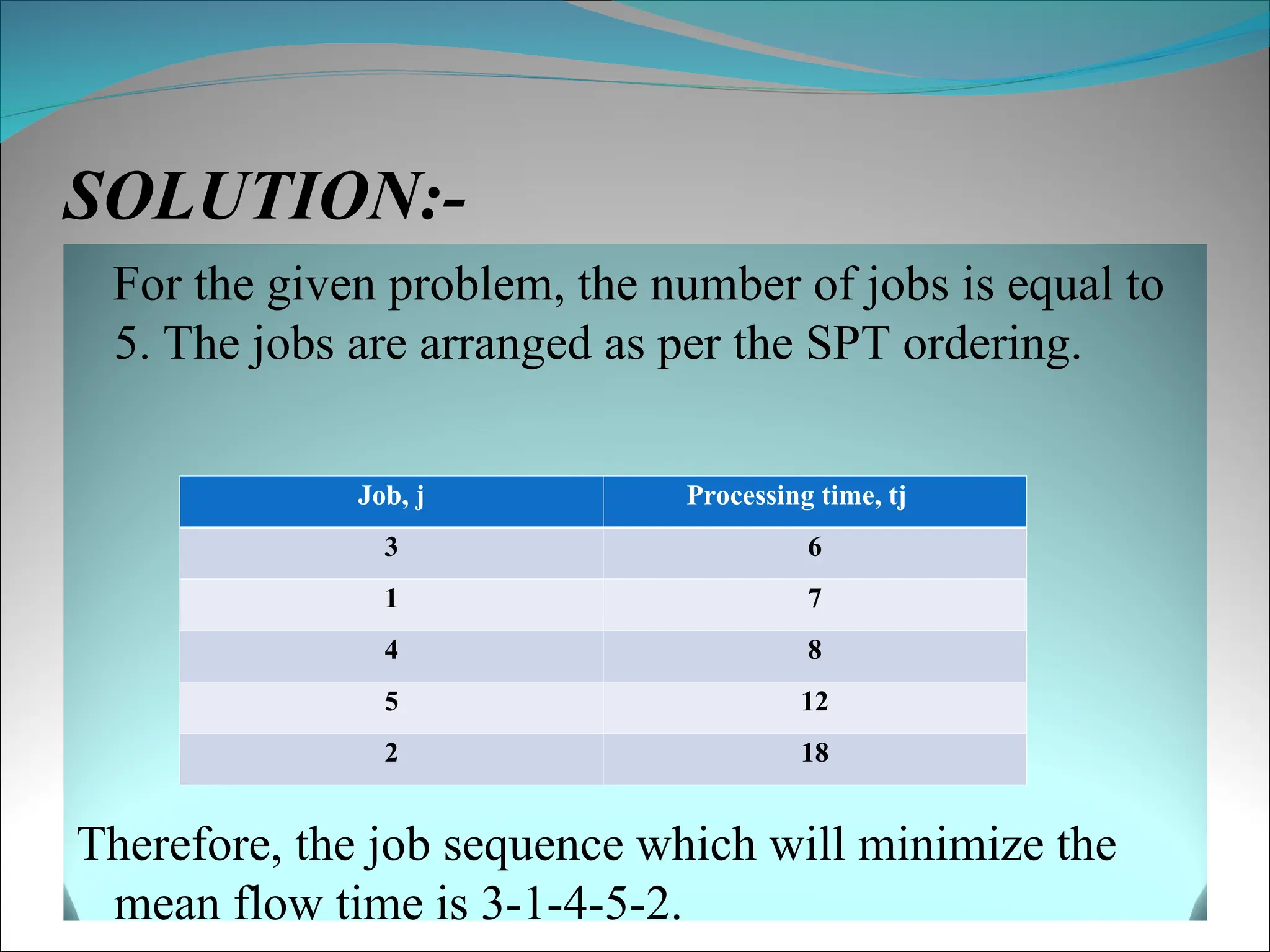 SOLUTION:-

For the given problem, the number of jobs is equal to 5. The jobs are arranged as per the SPT ordering.

| Job, j | Processing time, tj |
|---|---|
| 3 | 6 |
| 1 | 7 |
| 4 | 8 |
| 5 | 12 |
| 2 | 18 |

Therefore, the job sequence which will minimize the mean flow time is 3-1-4-5-2.